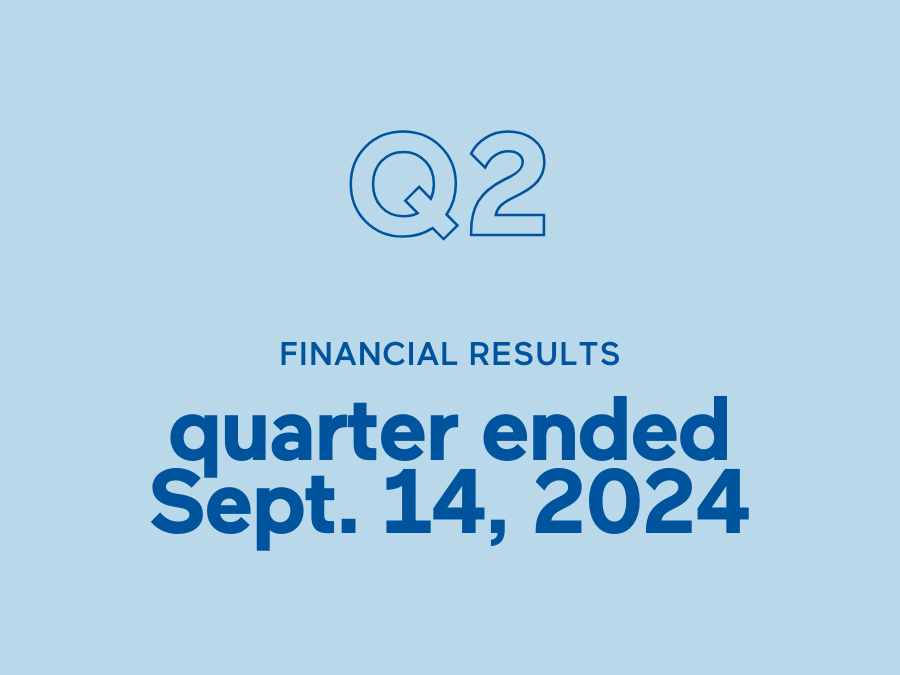 Q2

FINANCIAL RESULTS

quarter ended Sept. 14, 2024